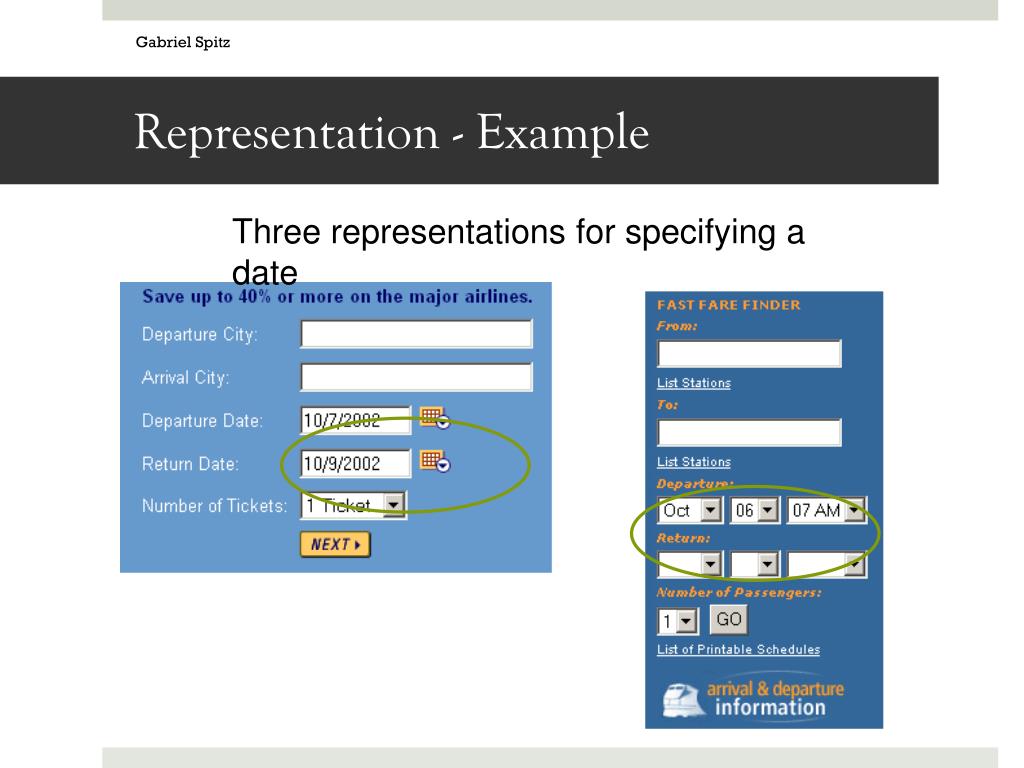 Gabriel Spitz

Representation - Example

Three representations for specifying a date

Save up to 40% or more on the major airlines.

Departure City:

Arrival City:

Departure Date: 10/7/2002

Return Date: 10/9/2002

Number of Tickets: 1 Ticket

NEXT

FAST FARE FINDER

From:

List Stations

To:

List Stations

Departure:

Oct 06 07 AM

Return:

Number of Passengers:

1 GO

List of Printable Schedules

arrival & departure information